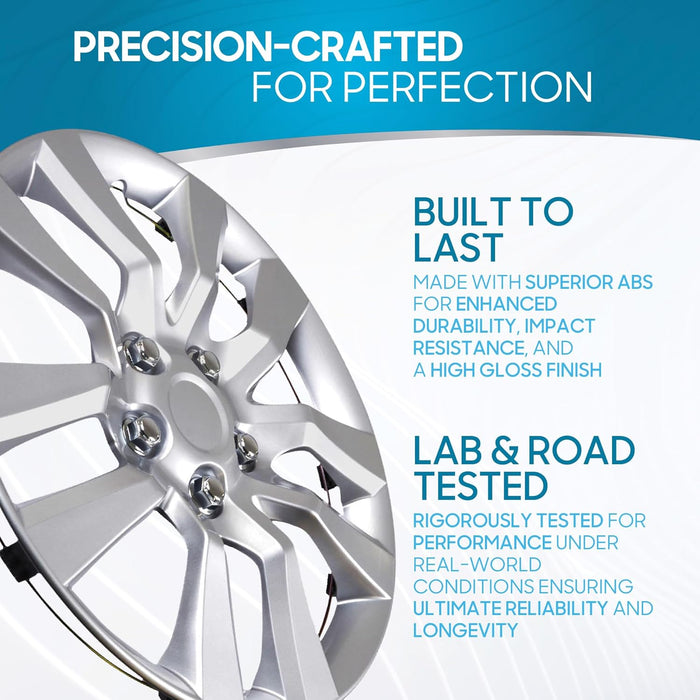 PRECISION-CRAFTED
FOR PERFECTION

BUILT TO LAST

MADE WITH SUPERIOR ABS FOR ENHANCED DURABILITY, IMPACT RESISTANCE, AND A HIGH GLOSS FINISH

LAB & ROAD TESTED

RIGOROUSLY TESTED FOR PERFORMANCE UNDER REAL-WORLD CONDITIONS ENSURING ULTIMATE RELIABILITY AND LONGEVITY